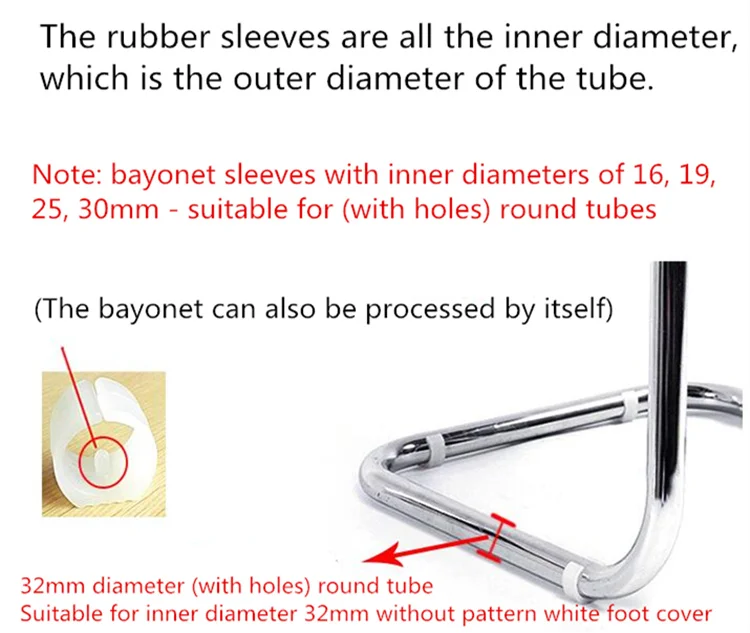 The rubber sleeves are all the inner diameter, which is the outer diameter of the tube.

Note: bayonet sleeves with inner diameters of 16, 19, 25, 30mm - suitable for (with holes) round tubes

(The bayonet can also be processed by itself)

32mm diameter (with holes) round tube
Suitable for inner diameter 32mm without pattern white foot cover